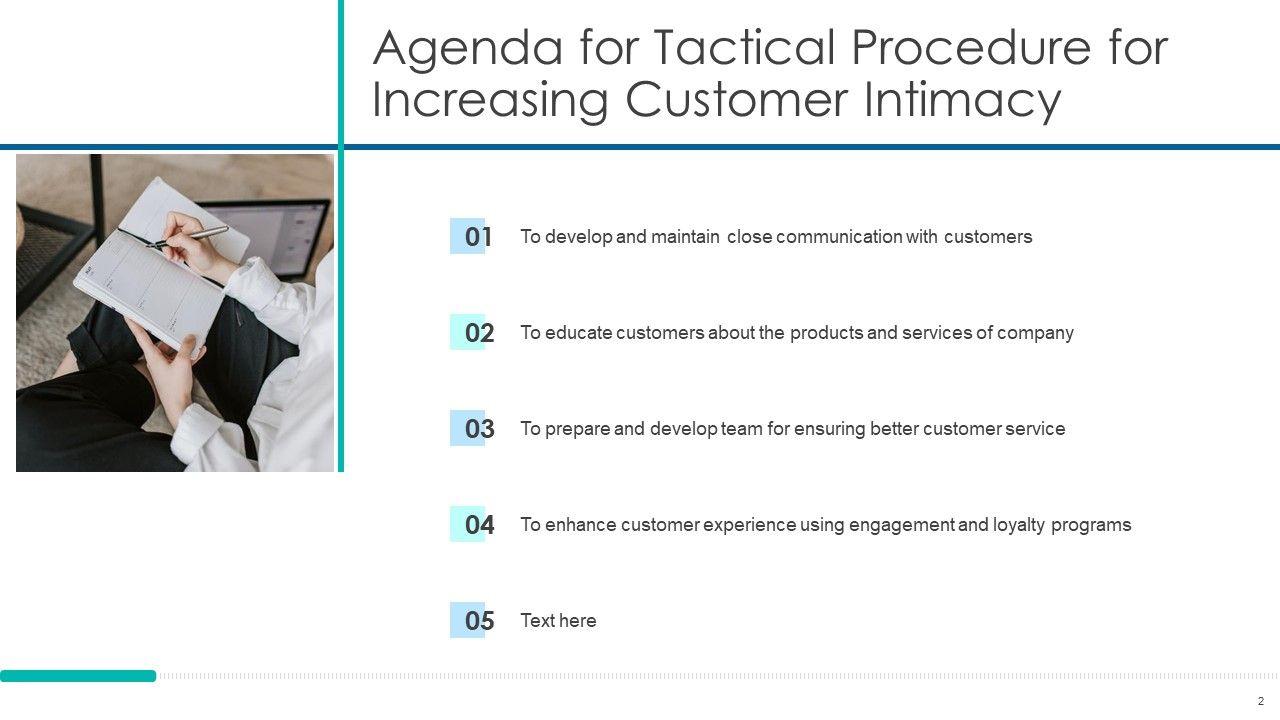 Agenda for Tactical Procedure for Increasing Customer Intimacy

01 To develop and maintain close communication with customers

02 To educate customers about the products and services of company

03 To prepare and develop team for ensuring better customer service

04 To enhance customer experience using engagement and loyalty programs

05 Text here

2